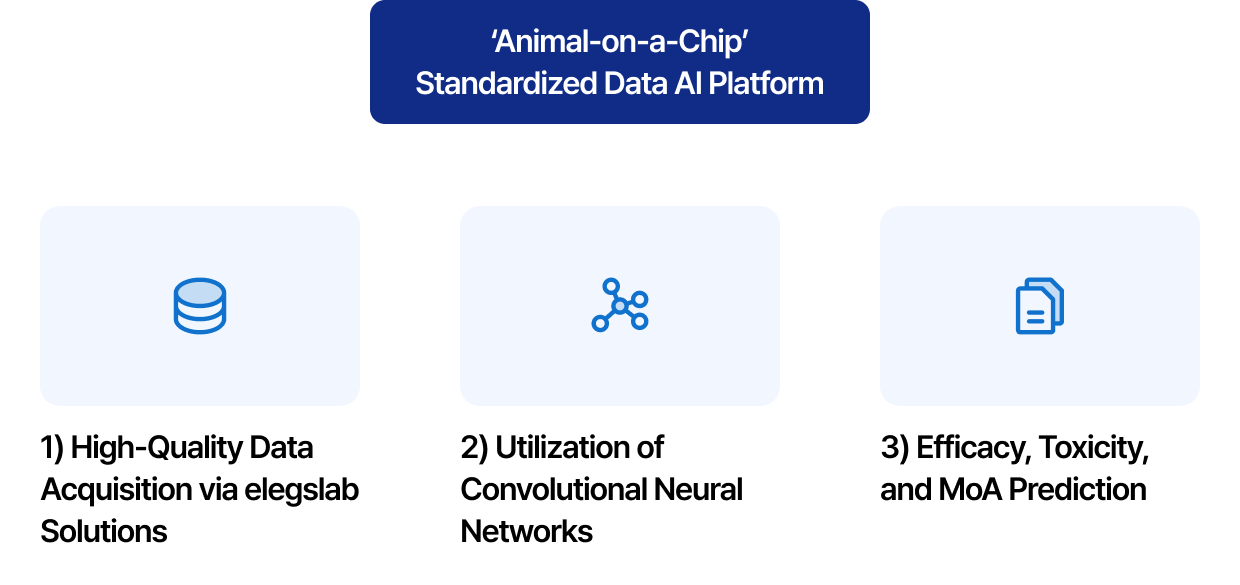 ‘Animal-on-a-Chip’
Standardized Data AI Platform

1) High-Quality Data Acquisition via elegslab Solutions

2) Utilization of Convolutional Neural Networks

3) Efficacy, Toxicity, and MoA Prediction